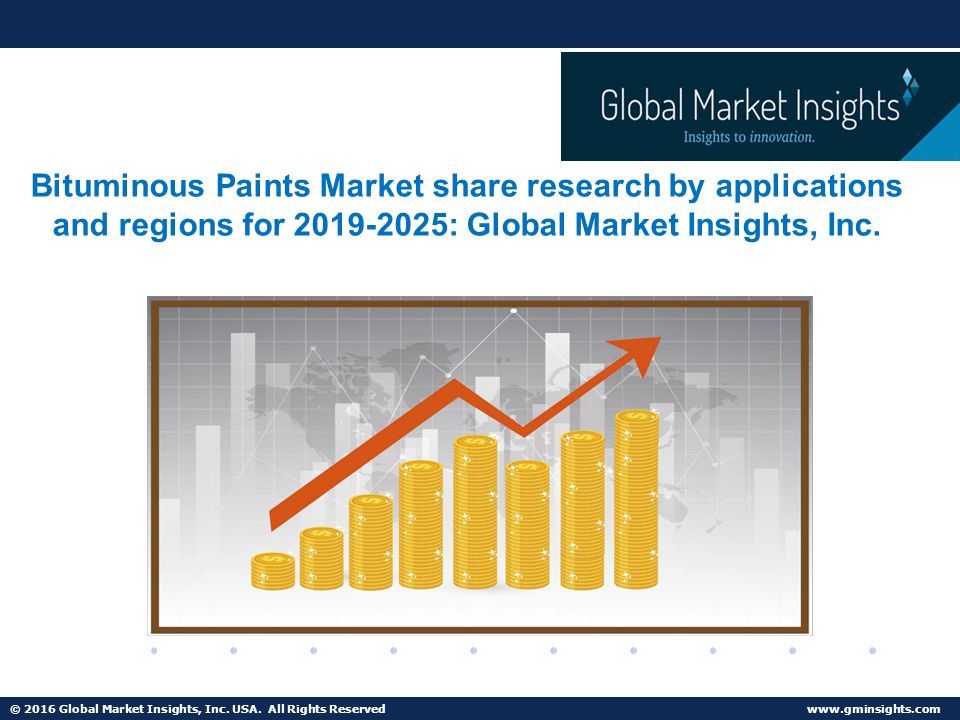 Global Market Insights
Insights to innovation.

Bituminous Paints Market share research by applications and regions for 2019-2025: Global Market Insights, Inc.

© 2016 Global Market Insights, Inc. USA. All Rights Reserved

www.gminsights.com